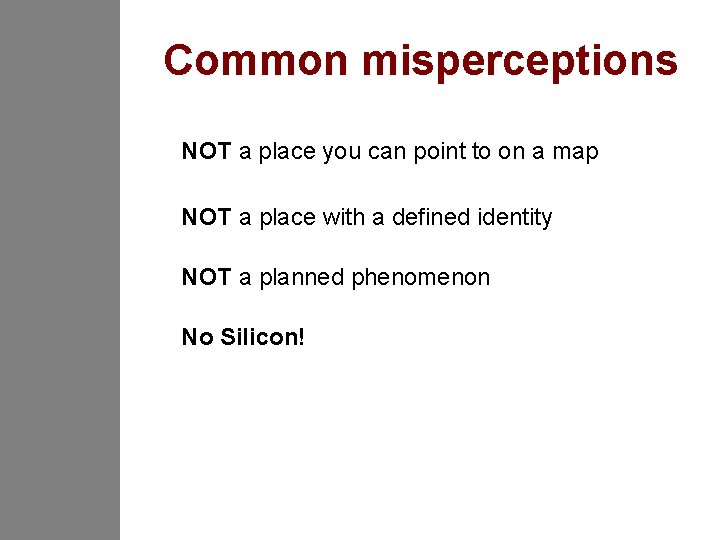 Common misperceptions

NOT a place you can point to on a map

NOT a place with a defined identity

NOT a planned phenomenon

No Silicon!